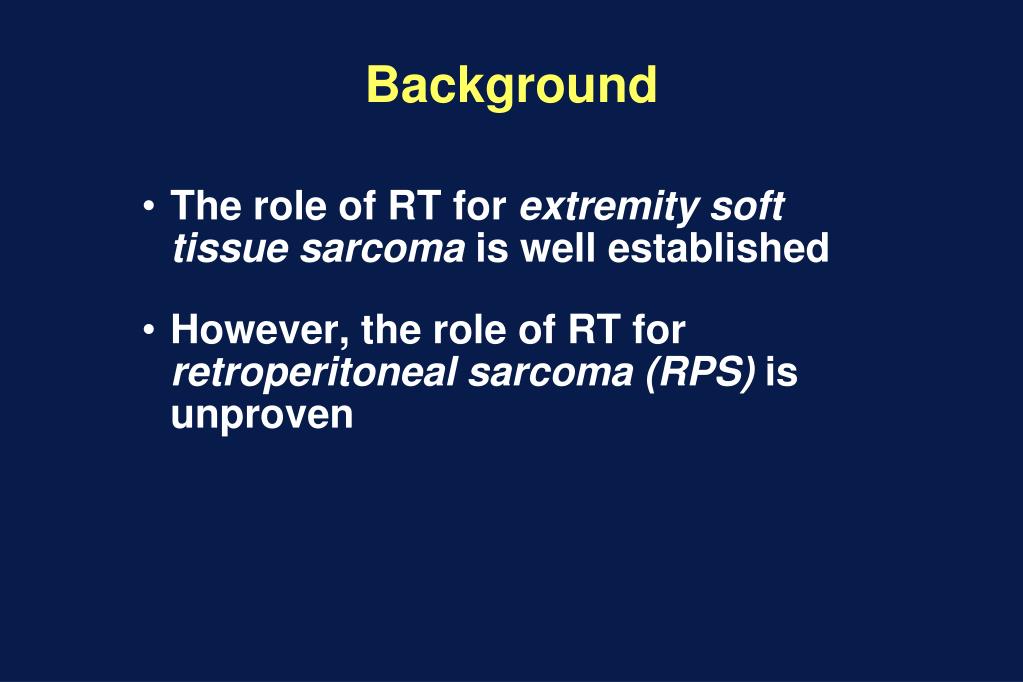 Background

• The role of RT for extremity soft tissue sarcoma is well established

• However, the role of RT for retroperitoneal sarcoma (RPS) is unproven